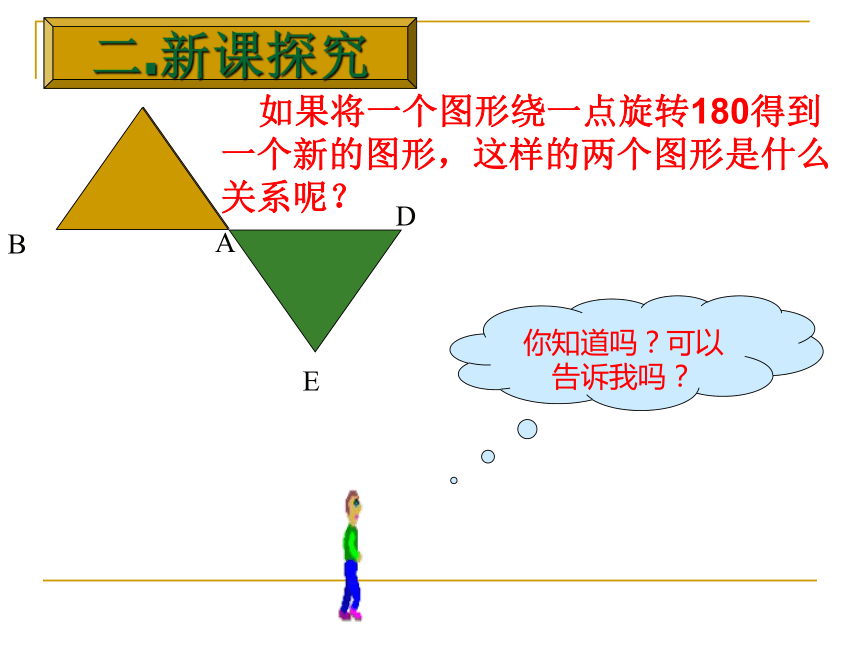 二.新课探究

如果将一个图形绕一点旋转180得到一个新的图形，这样的两个图形是什么关系呢？

B

A

D

E

你知道吗？可以告诉我吗？